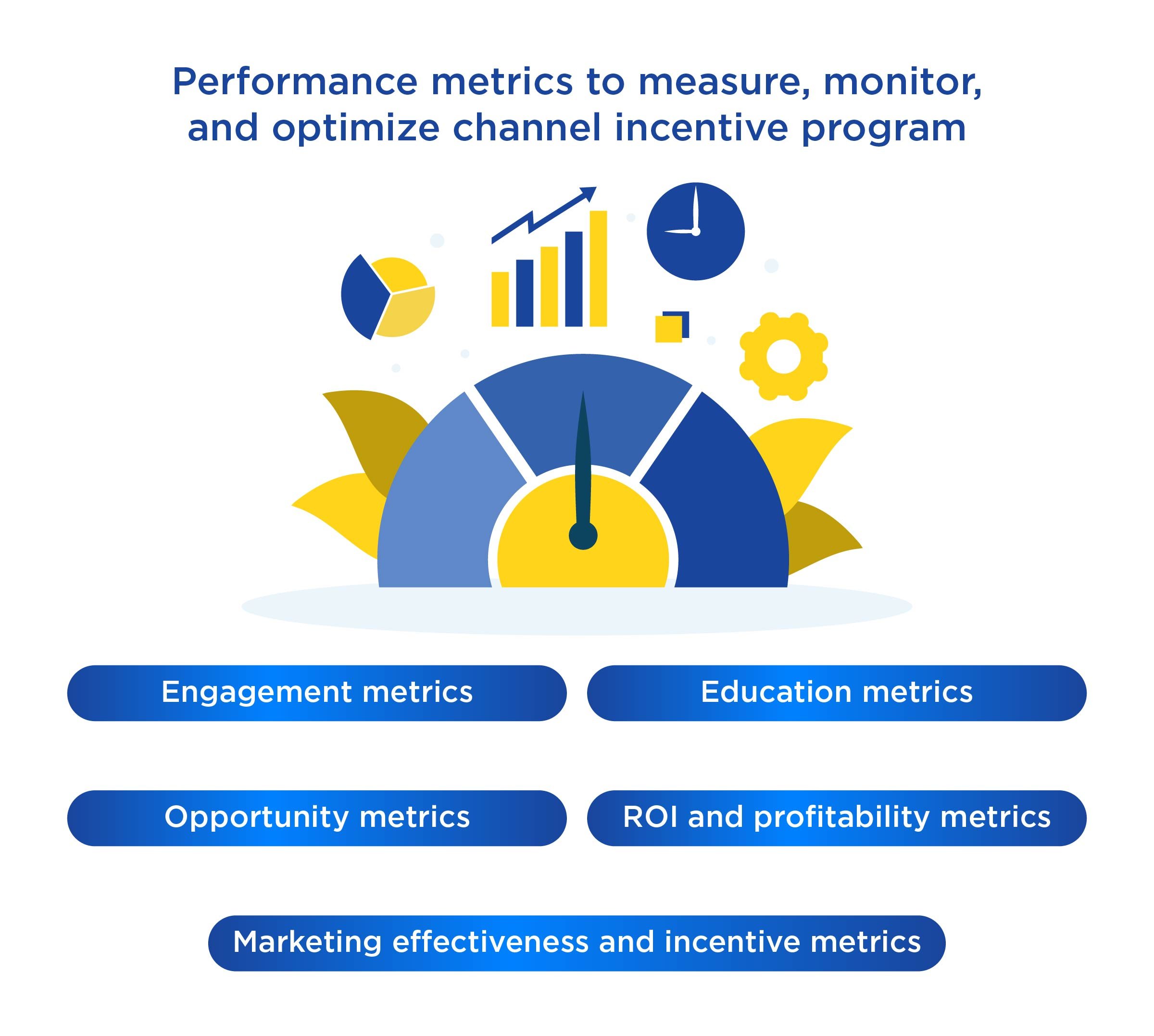 Performance metrics to measure, monitor, and optimize channel incentive program

Engagement metrics

Education metrics

Opportunity metrics

ROI and profitability metrics

Marketing effectiveness and incentive metrics